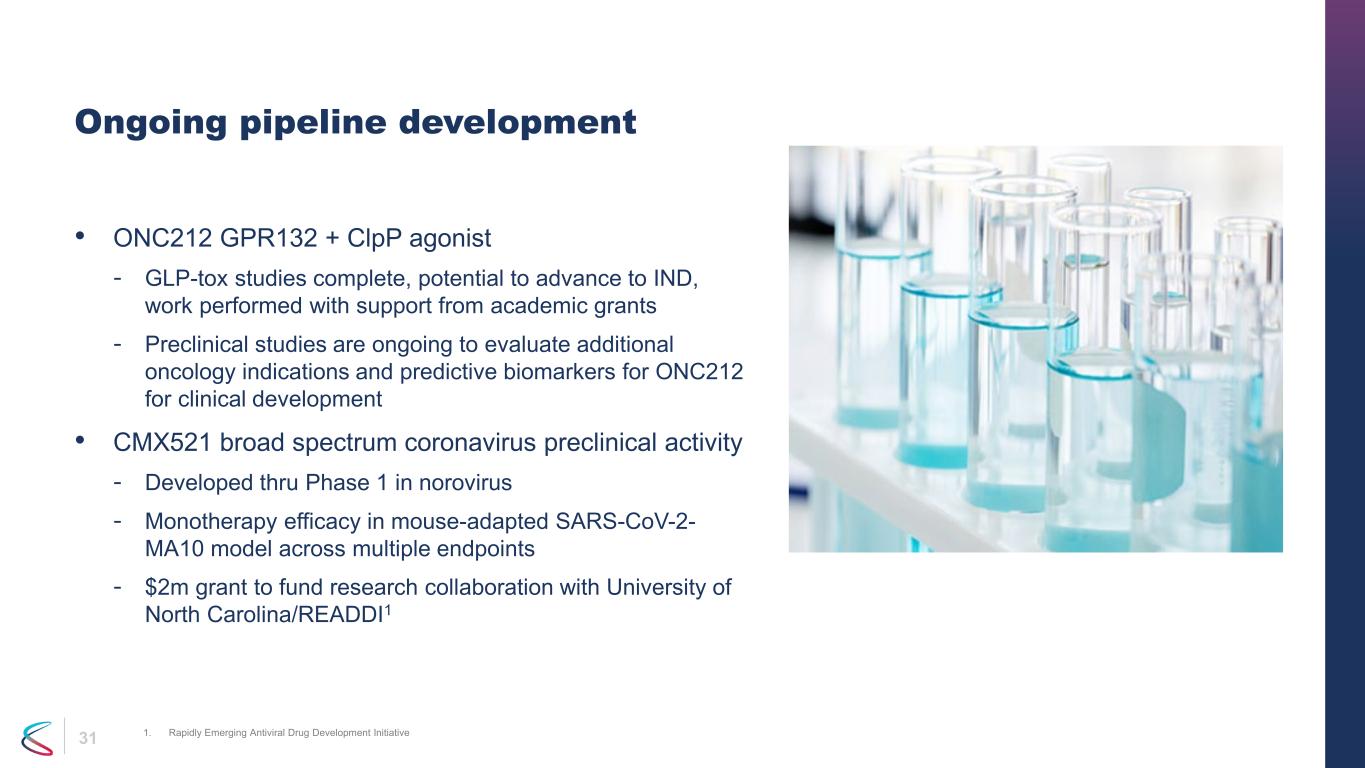 Ongoing pipeline development

• ONC212 GPR132 + ClpP agonist
- GLP-tox studies complete, potential to advance to IND, work performed with support from academic grants
- Preclinical studies are ongoing to evaluate additional oncology indications and predictive biomarkers for ONC212 for clinical development

• CMX521 broad spectrum coronavirus preclinical activity
- Developed thru Phase 1 in norovirus
- Monotherapy efficacy in mouse-adapted SARS-CoV-2-MA10 model across multiple endpoints
- \$2m grant to fund research collaboration with University of North Carolina/READDI$^1$

31

1. Rapidly Emerging Antiviral Drug Development Initiative